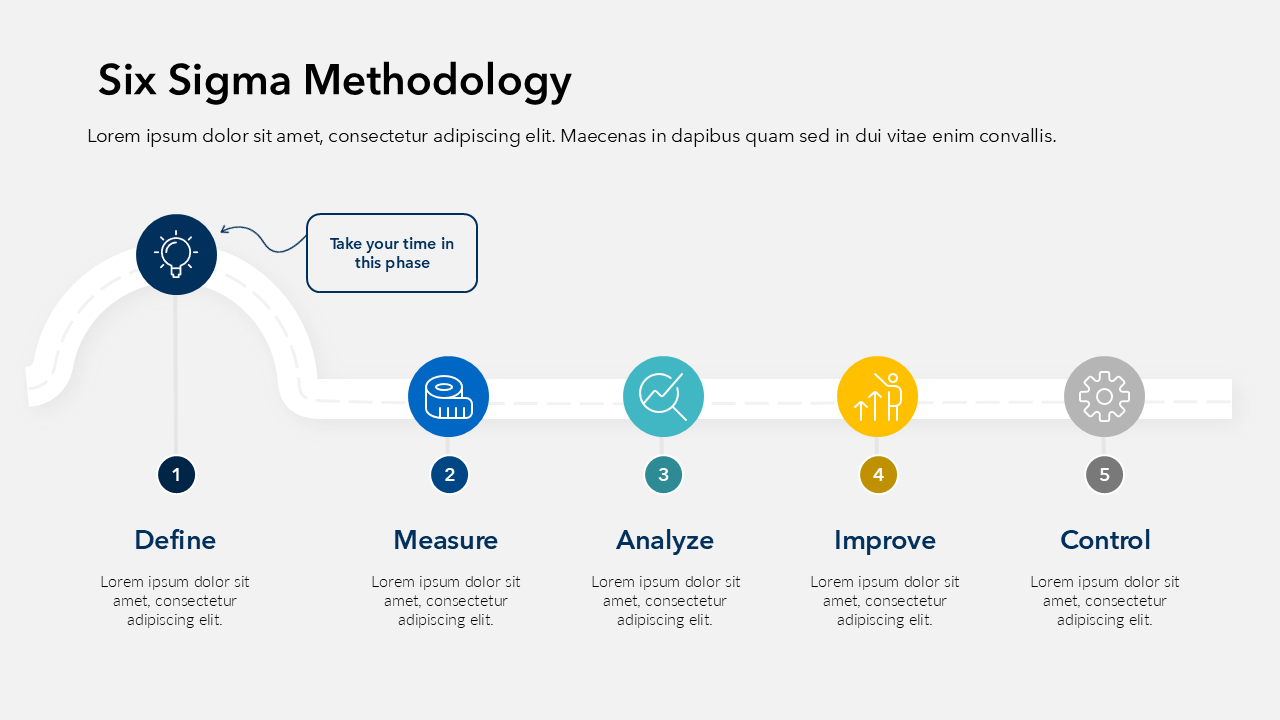 Six Sigma Methodology

Lorem ipsum dolor sit amet, consectetur adipiscing elit. Maecenas in dapibus quam sed in dui vitae enim convallis.

Take your time in this phase

1

Define

Lorem ipsum dolor sit amet, consectetur adipiscing elit.

2

Measure

Lorem ipsum dolor sit amet, consectetur adipiscing elit.

3

Analyze

Lorem ipsum dolor sit amet, consectetur adipiscing elit.

4

Improve

Lorem ipsum dolor sit amet, consectetur adipiscing elit.

5

Control

Lorem ipsum dolor sit amet, consectetur adipiscing elit.